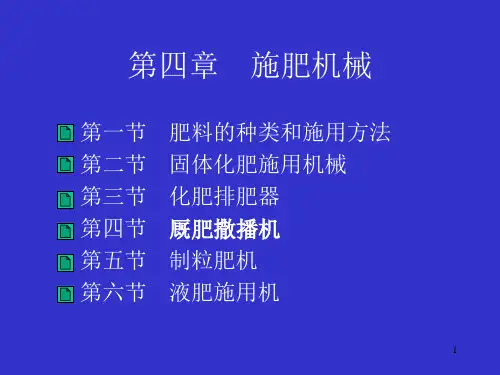 第四章　施肥机械

第一节　肥料的种类和施用方法
第二节　固体化肥施用机械
第三节　化肥排肥器
第四节　厩肥撒播机
第五节　制粒肥机
第六节　液肥施用机

1